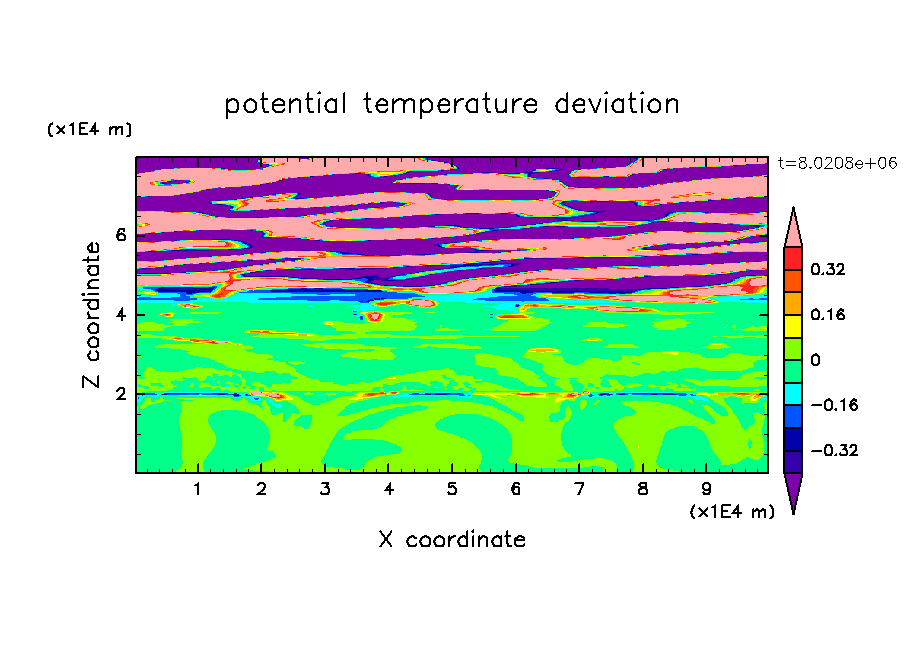 potential temperature deviation

(x1E4 m)

t=8.0208e+06

Z coordinate

6
4
2

0.32
0.16
0
−0.16
−0.32

1 2 3 4 5 6 7 8 9

(x1E4 m)

X coordinate